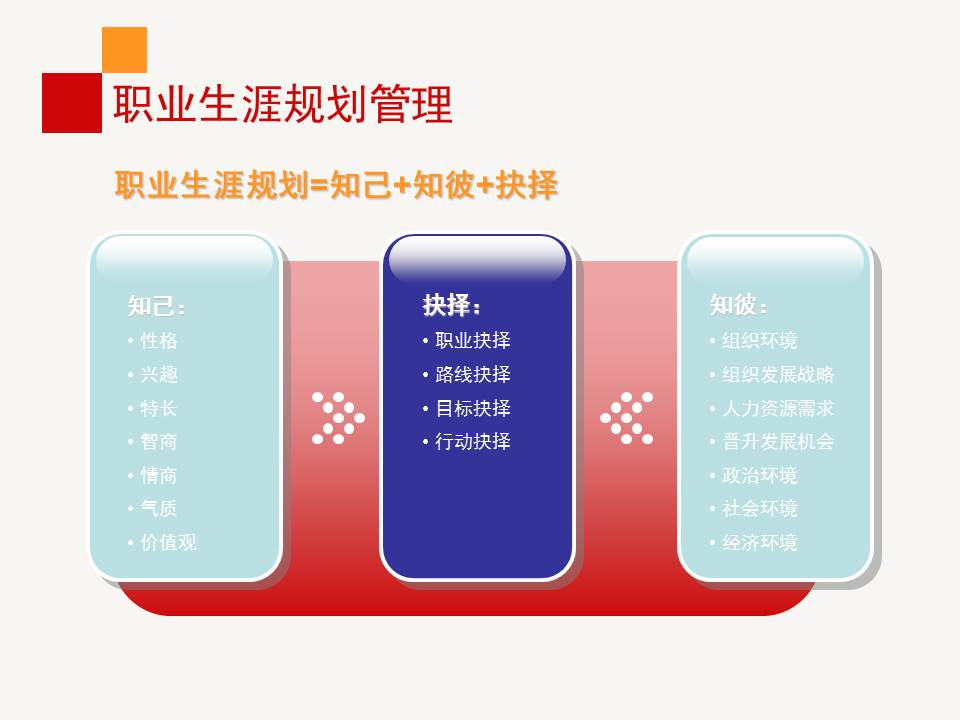 职业生涯规划管理

职业生涯规划=知己+知彼+抉择

知己：
• 性格
• 兴趣
• 特长
• 智商
• 情商
• 气质
• 价值观

抉择：
• 职业抉择
• 路线抉择
• 目标抉择
• 行动抉择

知彼：
• 组织环境
• 组织发展战略
• 人力资源需求
• 晋升发展机会
• 政治环境
• 社会环境
• 经济环境